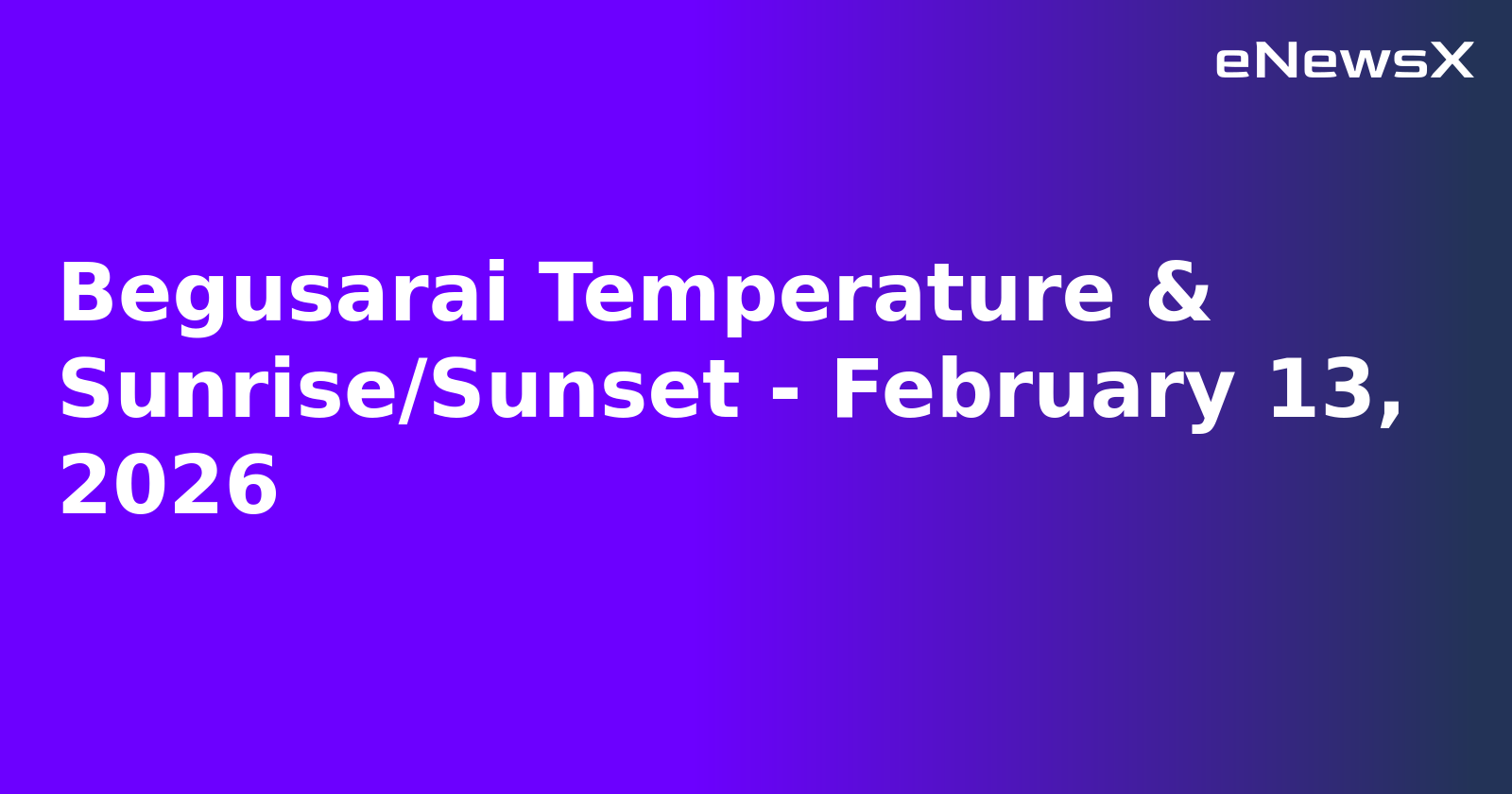 eNewsX

Begusarai Temperature & Sunrise/Sunset - February 13, 2026